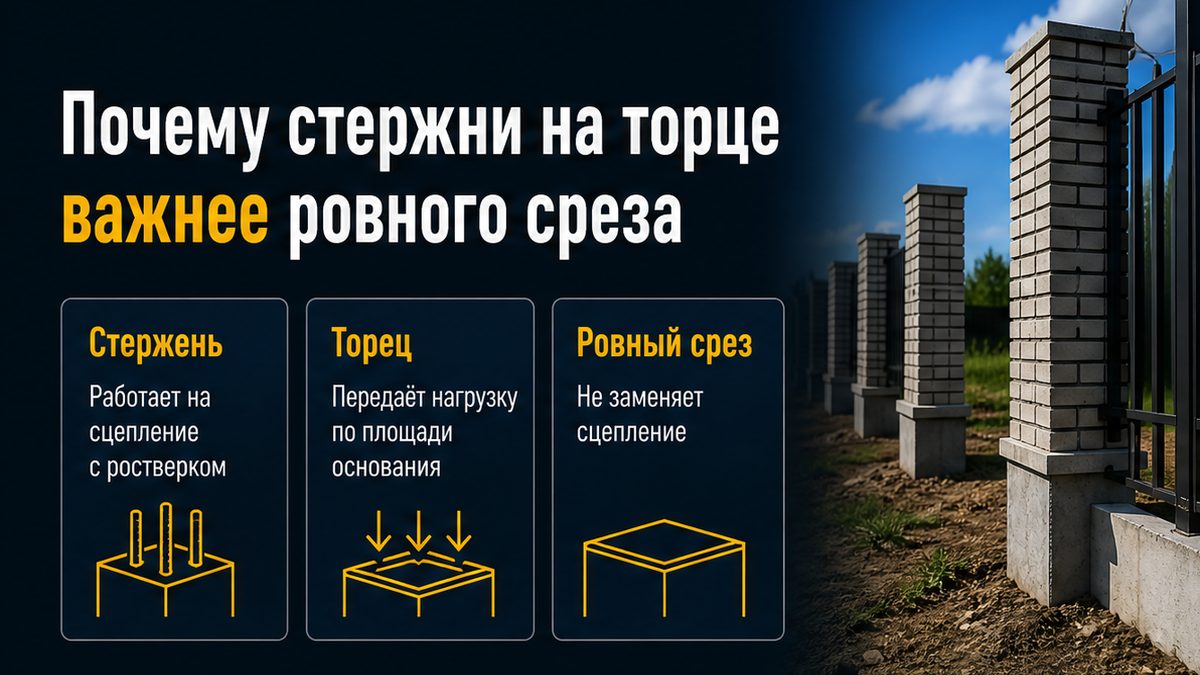 Почему стержни на торце важнее ровного среза

Стержень
Работает на сцепление с ростверком

Торец
Передаёт нагрузку по площади основания

Ровный срез
Не заменяет сцепление